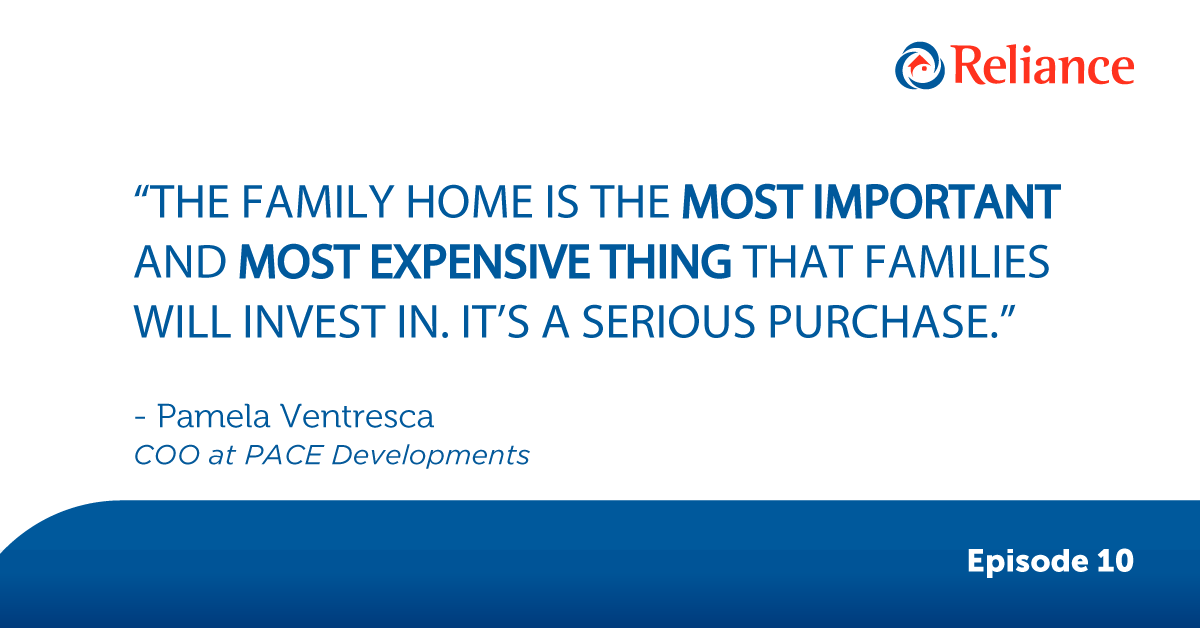 Reliance

“THE FAMILY HOME IS THE MOST IMPORTANT AND MOST EXPENSIVE THING THAT FAMILIES WILL INVEST IN. IT’S A SERIOUS PURCHASE.”

- Pamela Ventresca
COO at PACE Developments

Episode 10